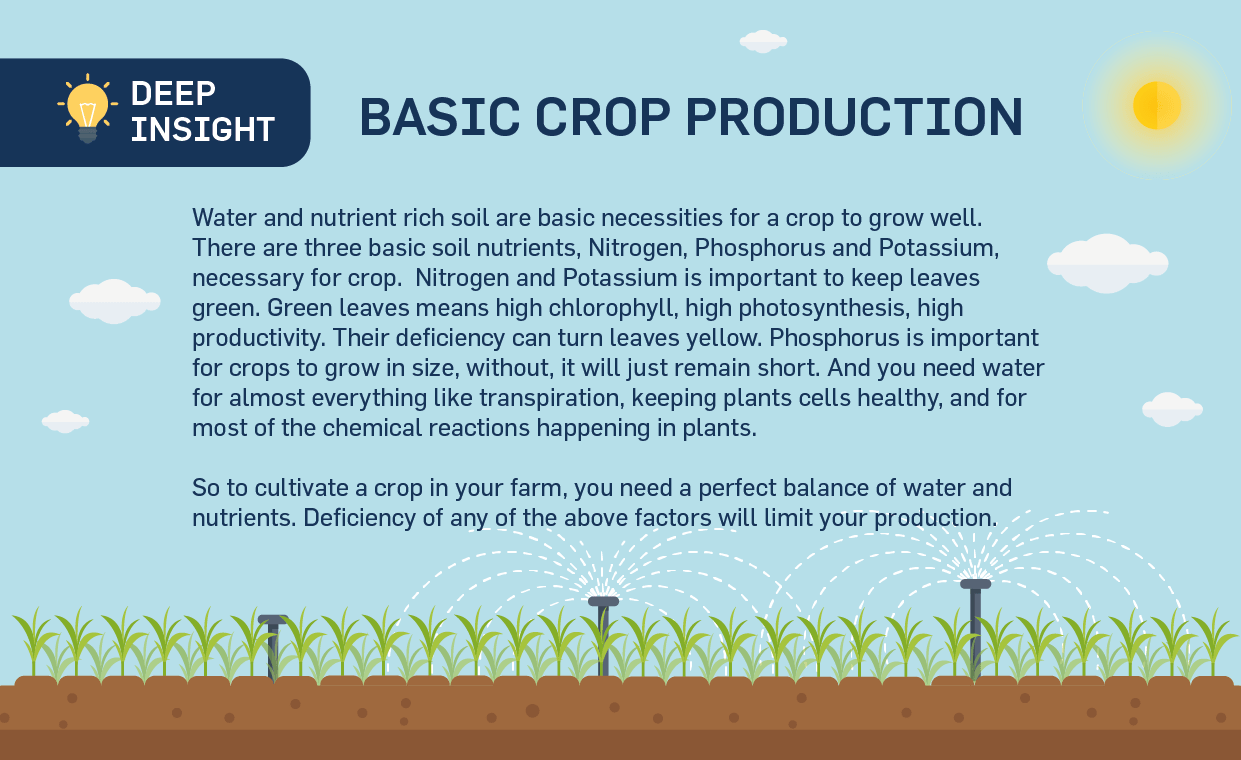 DEEP INSIGHT

BASIC CROP PRODUCTION

Water and nutrient rich soil are basic necessities for a crop to grow well. There are three basic soil nutrients, Nitrogen, Phosphorus and Potassium, necessary for crop. Nitrogen and Potassium is important to keep leaves green. Green leaves means high chlorophyll, high photosynthesis, high productivity. Their deficiency can turn leaves yellow. Phosphorus is important for crops to grow in size, without, it will just remain short. And you need water for almost everything like transpiration, keeping plants cells healthy, and for most of the chemical reactions happening in plants.

So to cultivate a crop in your farm, you need a perfect balance of water and nutrients. Deficiency of any of the above factors will limit your production.